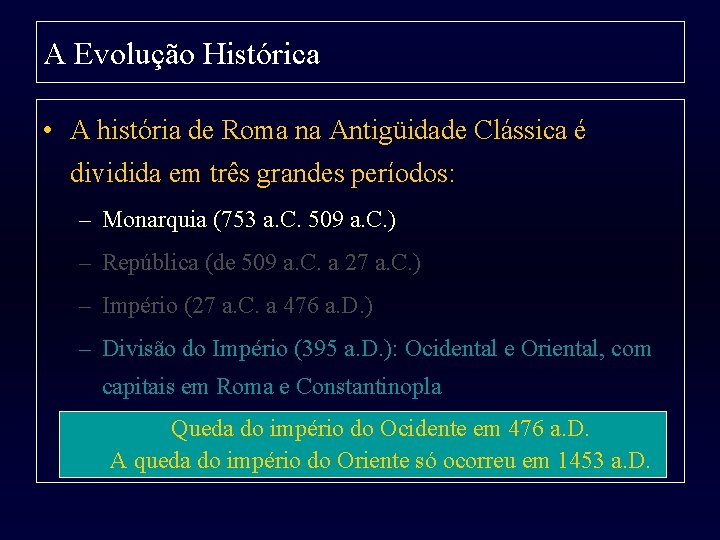 A Evolução Histórica

• A história de Roma na Antigüidade Clássica é dividida em três grandes períodos:

– Monarquia (753 a.C. 509 a.C.)

– República (de 509 a.C. a 27 a.C.)

– Império (27 a.C. a 476 a.D.)

– Divisão do Império (395 a.D.): Ocidental e Oriental, com capitais em Roma e Constantinopla

Queda do império do Ocidente em 476 a.D.
A queda do império do Oriente só ocorreu em 1453 a.D.